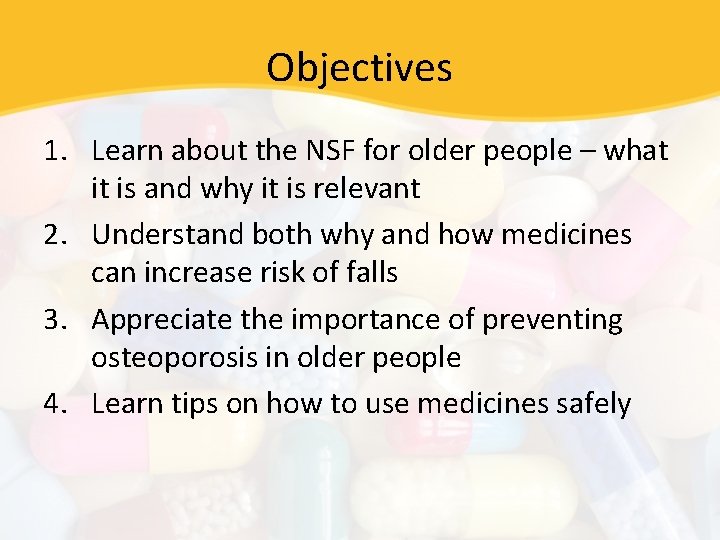 Objectives

1. Learn about the NSF for older people – what it is and why it is relevant
2. Understand both why and how medicines can increase risk of falls
3. Appreciate the importance of preventing osteoporosis in older people
4. Learn tips on how to use medicines safely